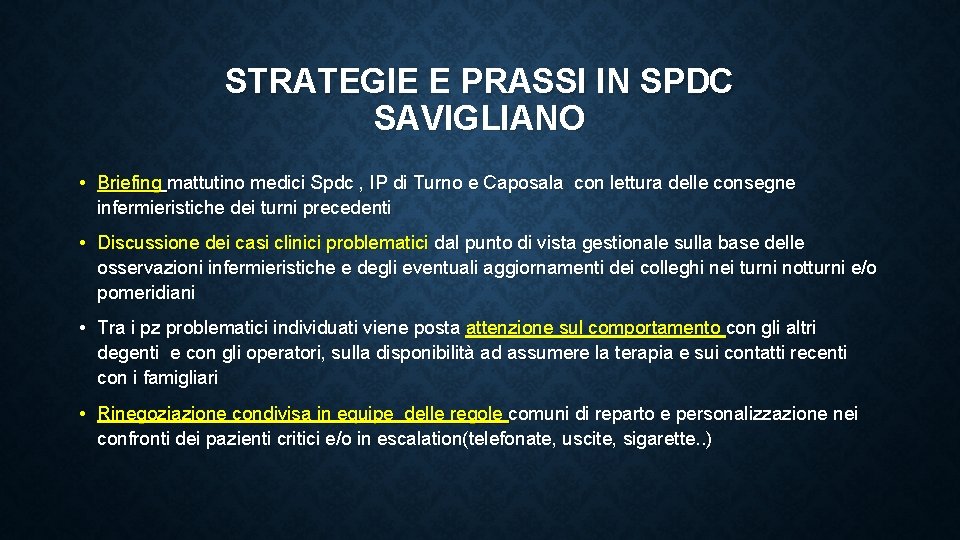 STRATEGIE E PRASSI IN SPDC SAVIGLIANO

• Briefing mattutino medici Spdc , IP di Turno e Caposala con lettura delle consegne infermieristiche dei turni precedenti

• Discussione dei casi clinici problematici dal punto di vista gestionale sulla base delle osservazioni infermieristiche e degli eventuali aggiornamenti dei colleghi nei turni notturni e/o pomeridiani

• Tra i pz problematici individuati viene posta attenzione sul comportamento con gli altri degenti e con gli operatori, sulla disponibilità ad assumere la terapia e sui contatti recenti con i famigliari

• Rinegoziazione condivisa in equipe delle regole comuni di reparto e personalizzazione nei confronti dei pazienti critici e/o in escalation(telefonate, uscite, sigarette..)